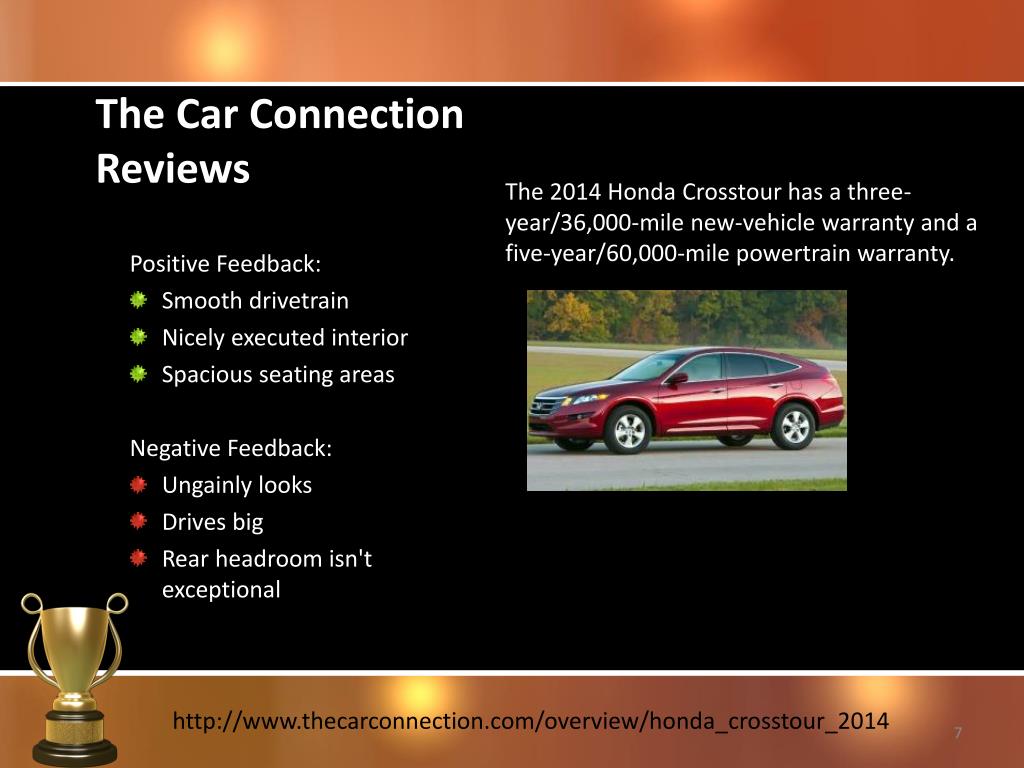 The Car Connection Reviews

Positive Feedback:
Smooth drivetrain
Nicely executed interior
Spacious seating areas

Negative Feedback:
Ungainly looks
Drives big
Rear headroom isn't exceptional

The 2014 Honda Crosstour has a three-year/36,000-mile new-vehicle warranty and a five-year/60,000-mile powertrain warranty.

http://www.thecarconnection.com/overview/honda_crosstour_2014

7